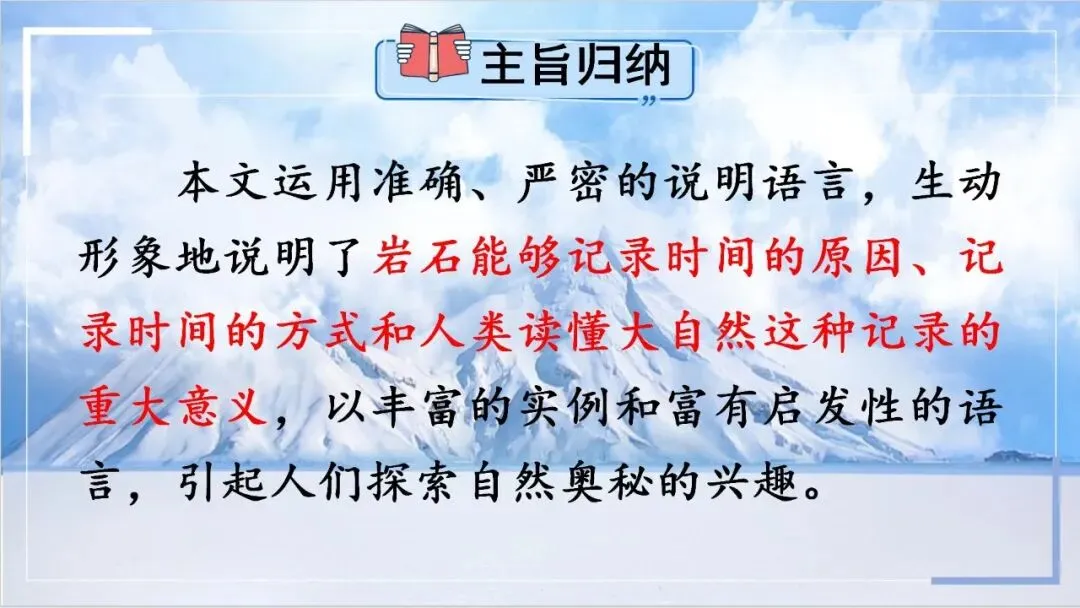 主旨归纳

本文运用准确、严密的说明语言，生动形象地说明了岩石能够记录时间的原因、记录时间的方式和人类读懂大自然这种记录的重大意义，以丰富的实例和富有启发性的语言，引起人们探索自然奥秘的兴趣。